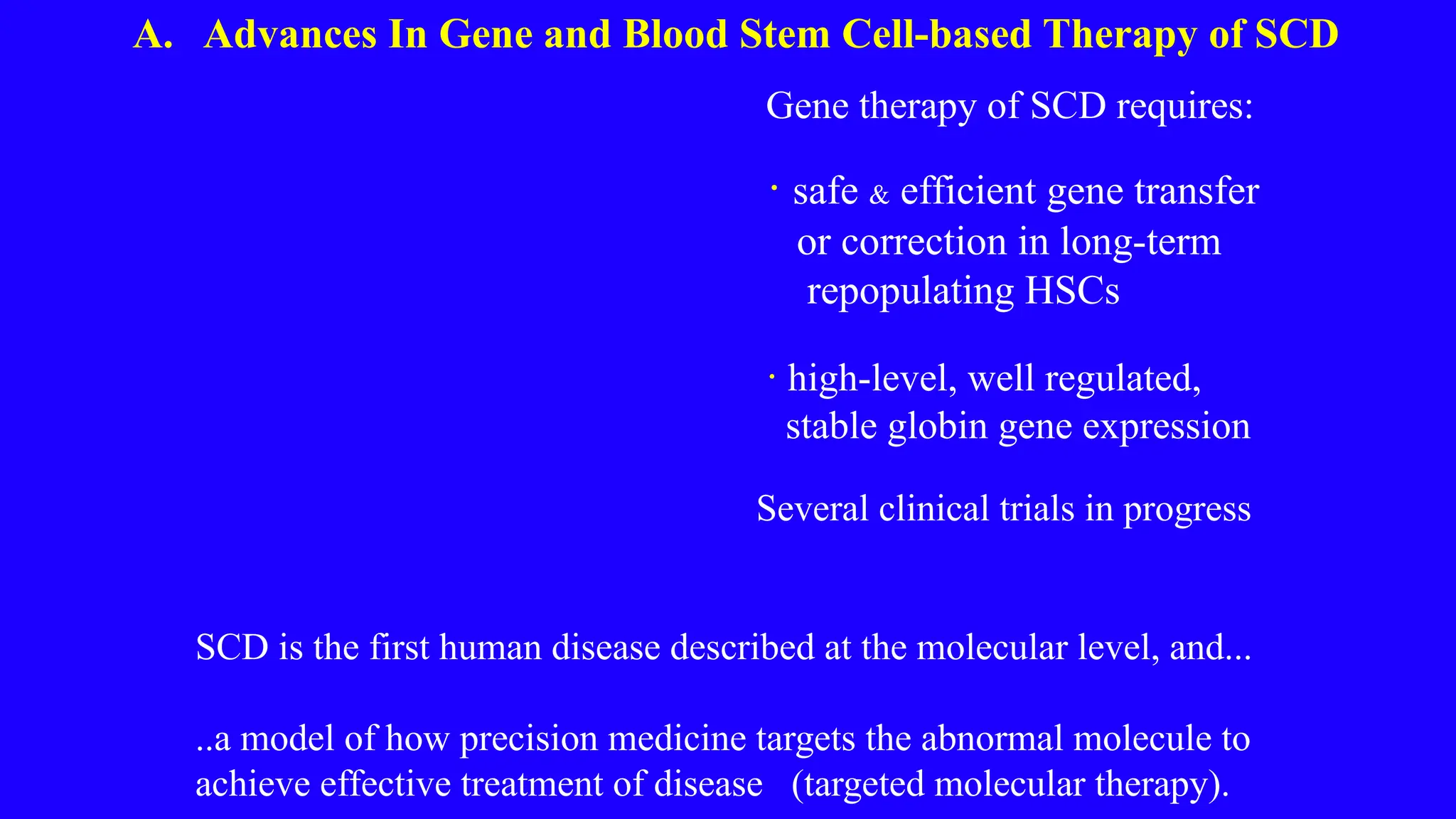 A. Advances In Gene and Blood Stem Cell-based Therapy of SCD

Gene therapy of SCD requires:

· safe & efficient gene transfer or correction in long-term repopulating HSCs

· high-level, well regulated, stable globin gene expression

Several clinical trials in progress

SCD is the first human disease described at the molecular level, and...

..a model of how precision medicine targets the abnormal molecule to achieve effective treatment of disease (targeted molecular therapy).